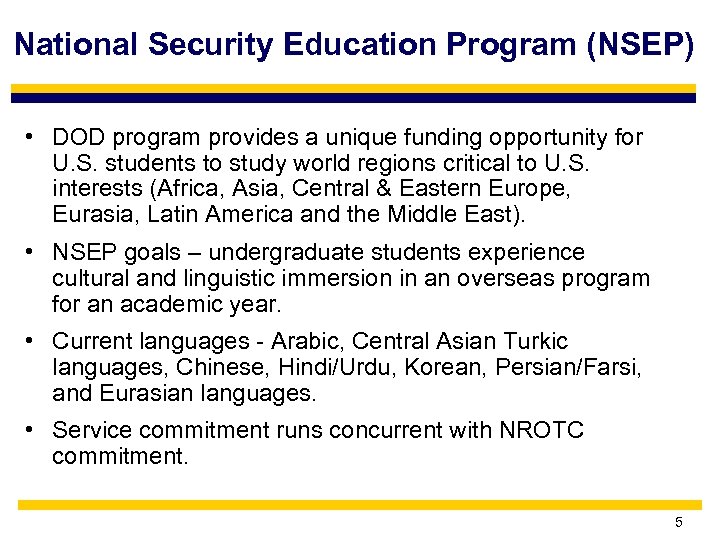 National Security Education Program (NSEP)

• DOD program provides a unique funding opportunity for U.S. students to study world regions critical to U.S. interests (Africa, Asia, Central & Eastern Europe, Eurasia, Latin America and the Middle East).

• NSEP goals – undergraduate students experience cultural and linguistic immersion in an overseas program for an academic year.

• Current languages - Arabic, Central Asian Turkic languages, Chinese, Hindi/Urdu, Korean, Persian/Farsi, and Eurasian languages.

• Service commitment runs concurrent with NROTC commitment.

5